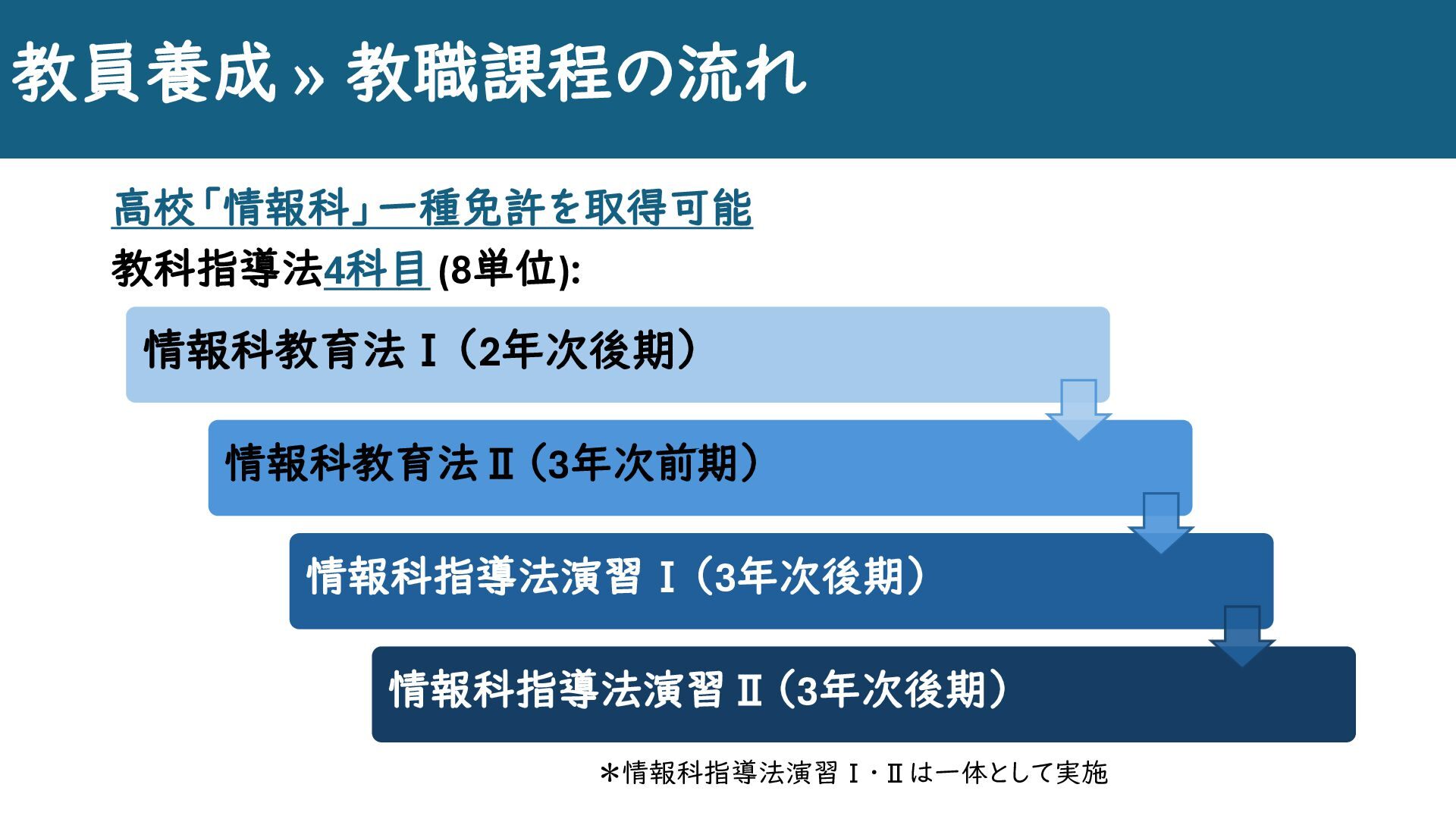 教員養成 » 教職課程の流れ

高校「情報科」一種免許を取得可能

教科指導法4科目 (8単位):

情報科教育法Ⅰ（2年次後期）

情報科教育法Ⅱ（3年次前期）

情報科指導法演習Ⅰ（3年次後期）

情報科指導法演習Ⅱ（3年次後期）

＊情報科指導法演習Ⅰ・Ⅱは一体として実施